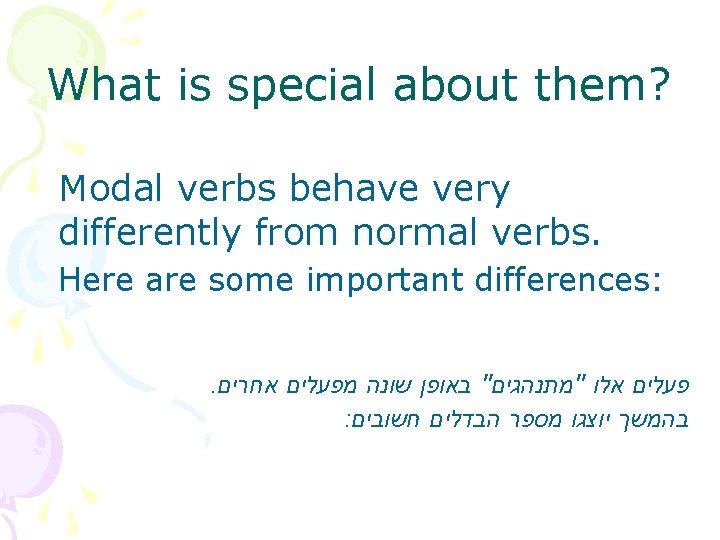 What is special about them?

Modal verbs behave very differently from normal verbs.

Here are some important differences:

פעלים אלו "מתנהגים" באופן שונה מפעלים אחרים.
בהמשך יוצגו מספר הבדלים חשובים: